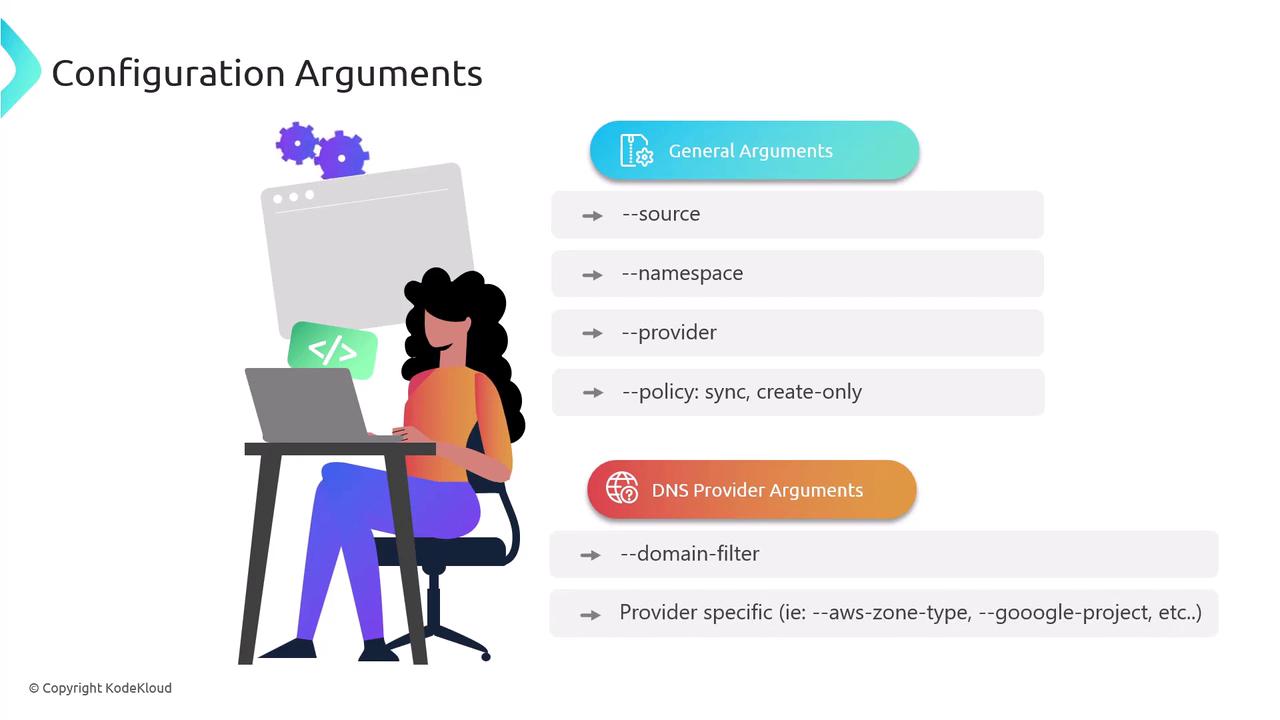 Configuration Arguments

</>

General Arguments

--source

--namespace

--provider

--policy: sync, create-only

DNS Provider Arguments

--domain-filter

Provider specific (ie: --aws-zone-type, --gooogle-project, etc..)

© Copyright KodeKloud